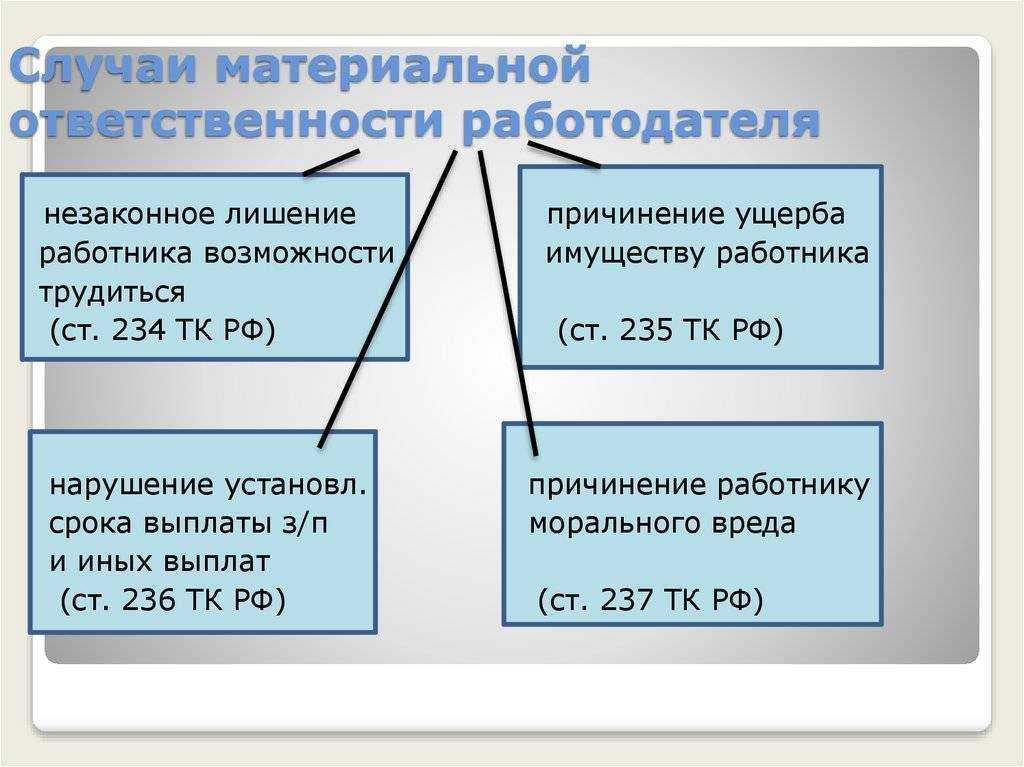 Случаи материальной ответственности работодателя

незаконное лишение работника возможности трудиться (ст. 234 ТК РФ)

причинение ущерба имуществу работника (ст. 235 ТК РФ)

нарушение установл. срока выплаты з/п и иных выплат (ст. 236 ТК РФ)

причинение работнику морального вреда (ст. 237 ТК РФ)